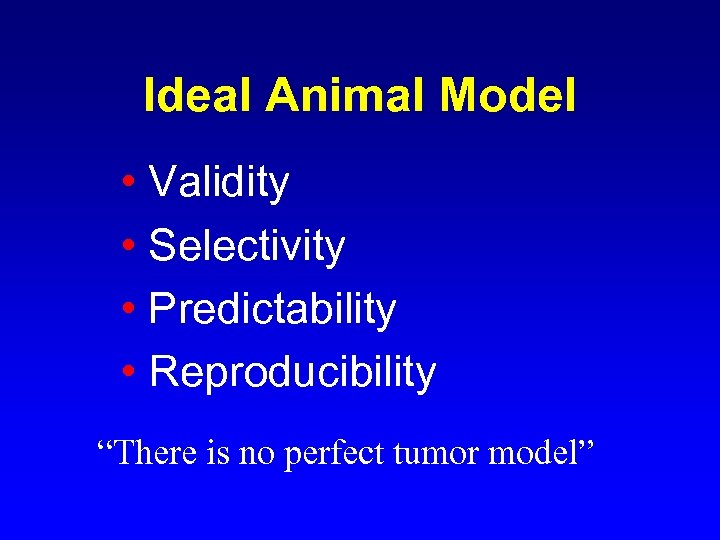 Ideal Animal Model

• Validity
• Selectivity
• Predictability
• Reproducibility

“There is no perfect tumor model”